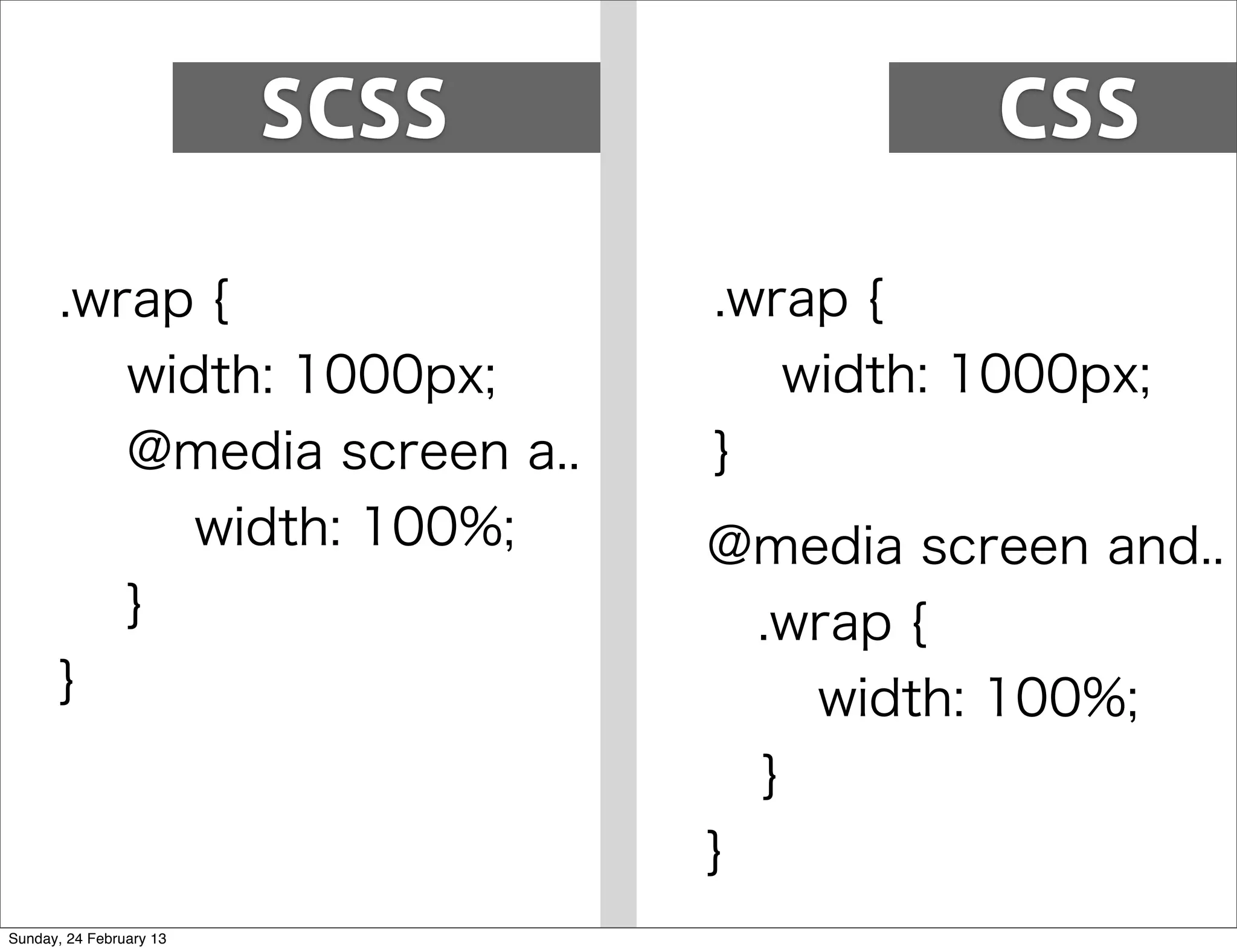 SCSS

.wrap {
width: 1000px;
@media screen a..
width: 100%;
}
}

CSS

.wrap {
width: 1000px;
}
@media screen and..
.wrap {
width: 100%;
}
}

Sunday, 24 February 13